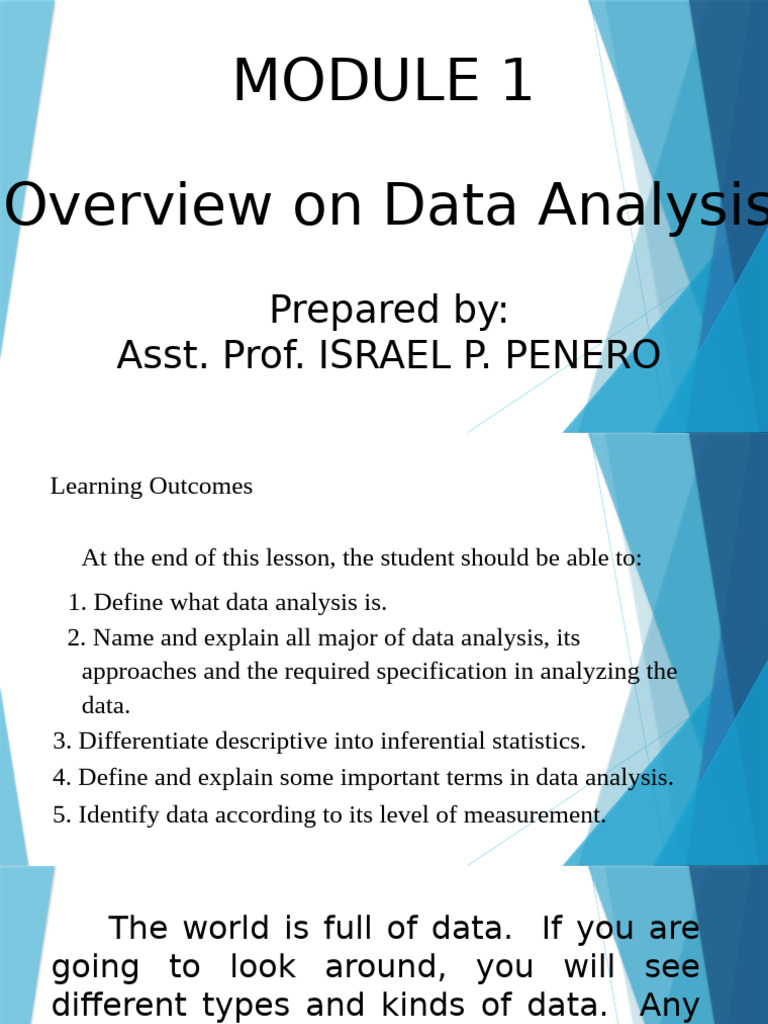 MODULE 1

Overview on Data Analysis

Prepared by:
Asst. Prof. ISRAEL P. PENERO

Learning Outcomes

At the end of this lesson, the student should be able to:

1. Define what data analysis is.
2. Name and explain all major of data analysis, its approaches and the required specification in analyzing the data.
3. Differentiate descriptive into inferential statistics.
4. Define and explain some important terms in data analysis.
5. Identify data according to its level of measurement.

The world is full of data. If you are going to look around, you will see different types and kinds of data. Any